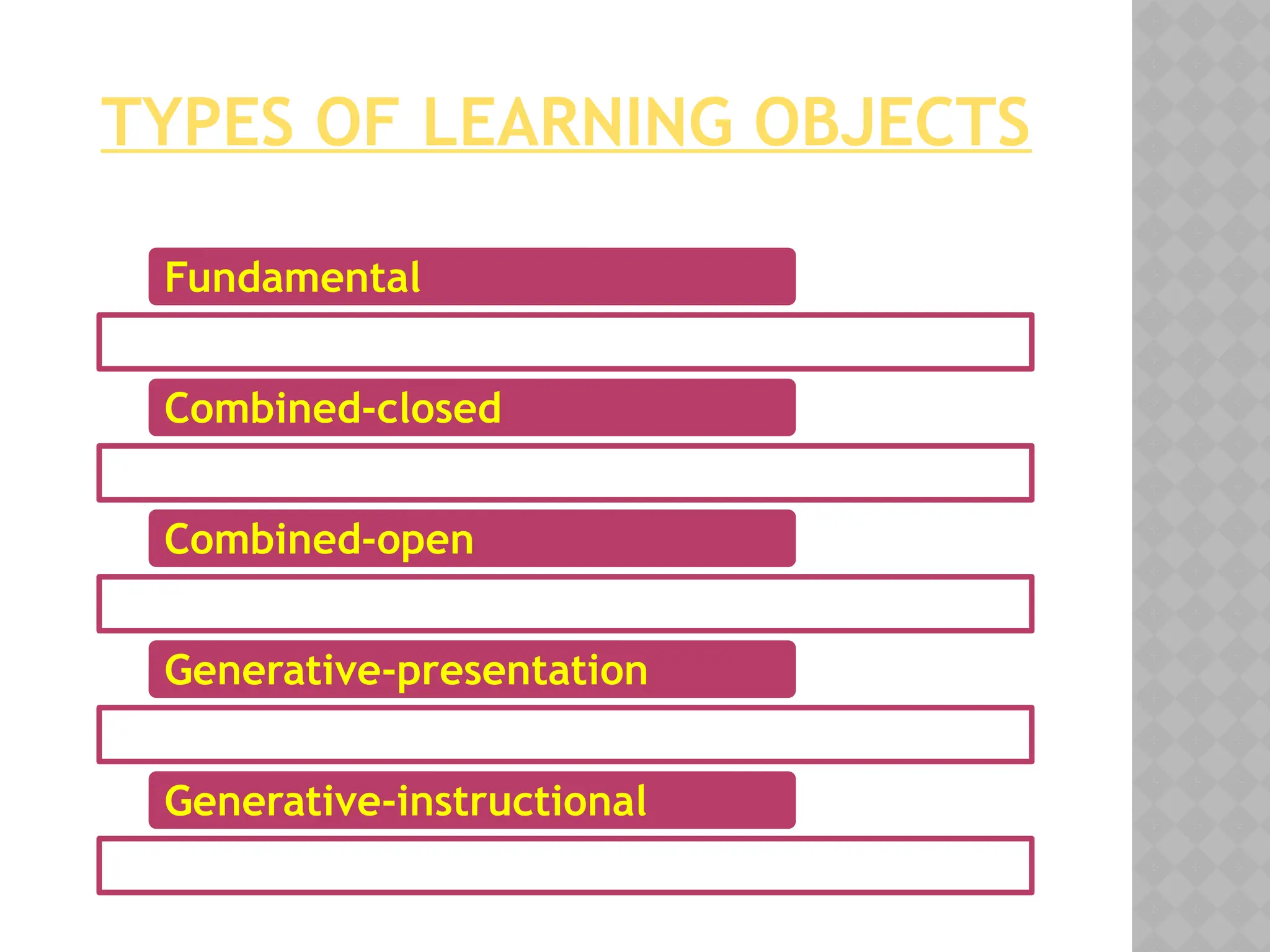 TYPES OF LEARNING OBJECTS

Fundamental

Combined-closed

Combined-open

Generative-presentation

Generative-instructional